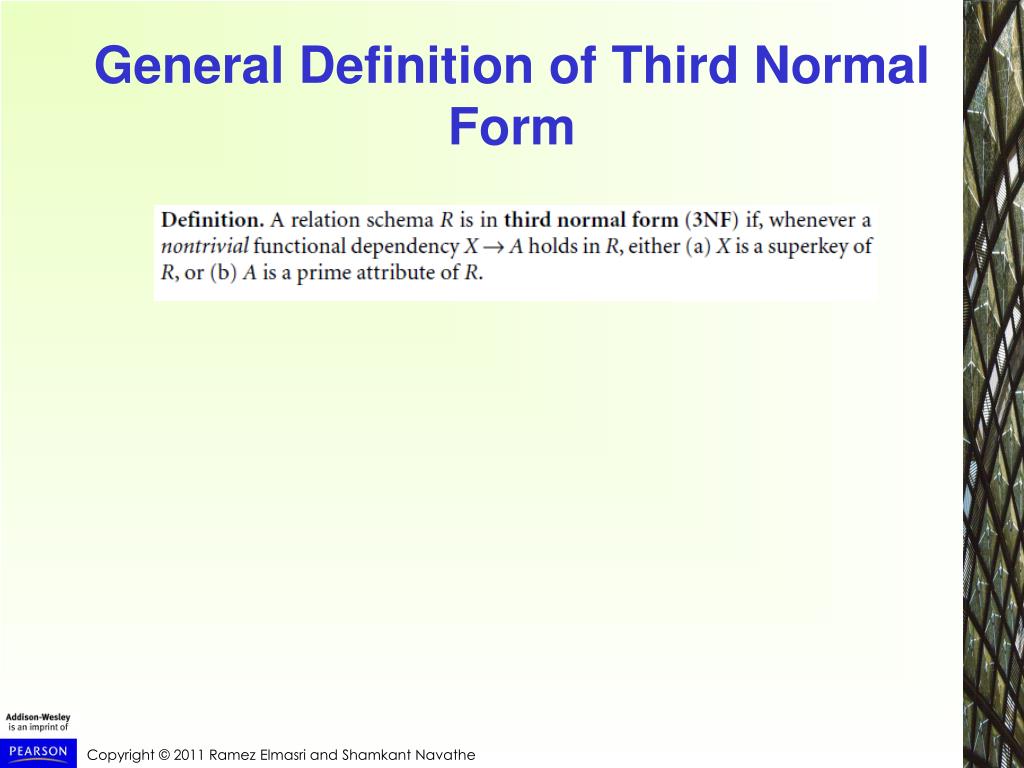 General Definition of Third Normal Form

Definition. A relation schema $R$ is in third normal form (3NF) if, whenever a nontrivial functional dependency $X \rightarrow A$ holds in $R$, either (a) $X$ is a superkey of $R$, or (b) $A$ is a prime attribute of $R$.

Addison-Wesley
is an imprint of
PEARSON

Copyright © 2011 Ramez Elmasri and Shamkant Navathe